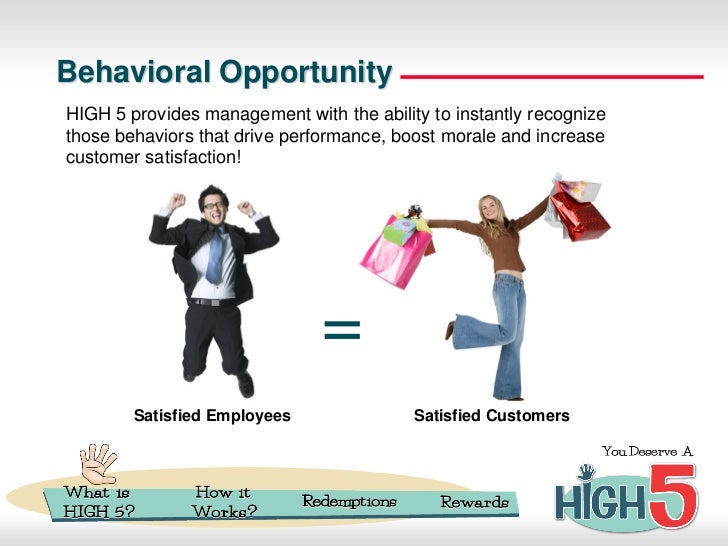 Behavioral Opportunity

HIGH 5 provides management with the ability to instantly recognize those behaviors that drive performance, boost morale and increase customer satisfaction!

=

Satisfied Employees

Satisfied Customers

What is HIGH 5?

How it Works?

Redemptions

Rewards

You Deserve A

HIGH 5